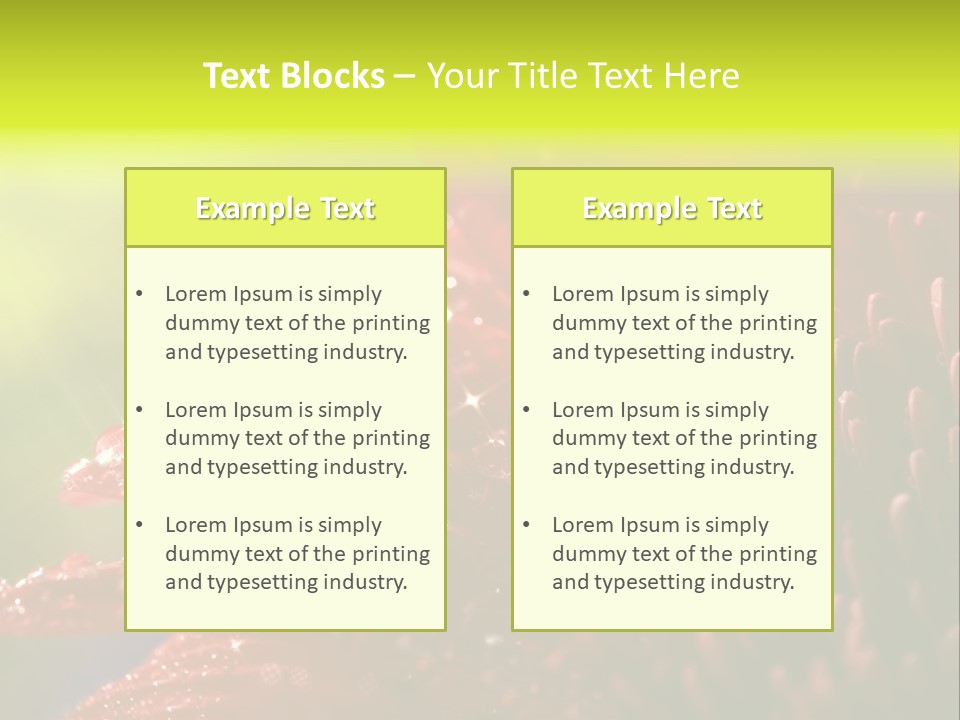 Text Blocks – Your Title Text Here

Example Text

• Lorem Ipsum is simply dummy text of the printing and typesetting industry.

• Lorem Ipsum is simply dummy text of the printing and typesetting industry.

• Lorem Ipsum is simply dummy text of the printing and typesetting industry.

Example Text

• Lorem Ipsum is simply dummy text of the printing and typesetting industry.

• Lorem Ipsum is simply dummy text of the printing and typesetting industry.

• Lorem Ipsum is simply dummy text of the printing and typesetting industry.